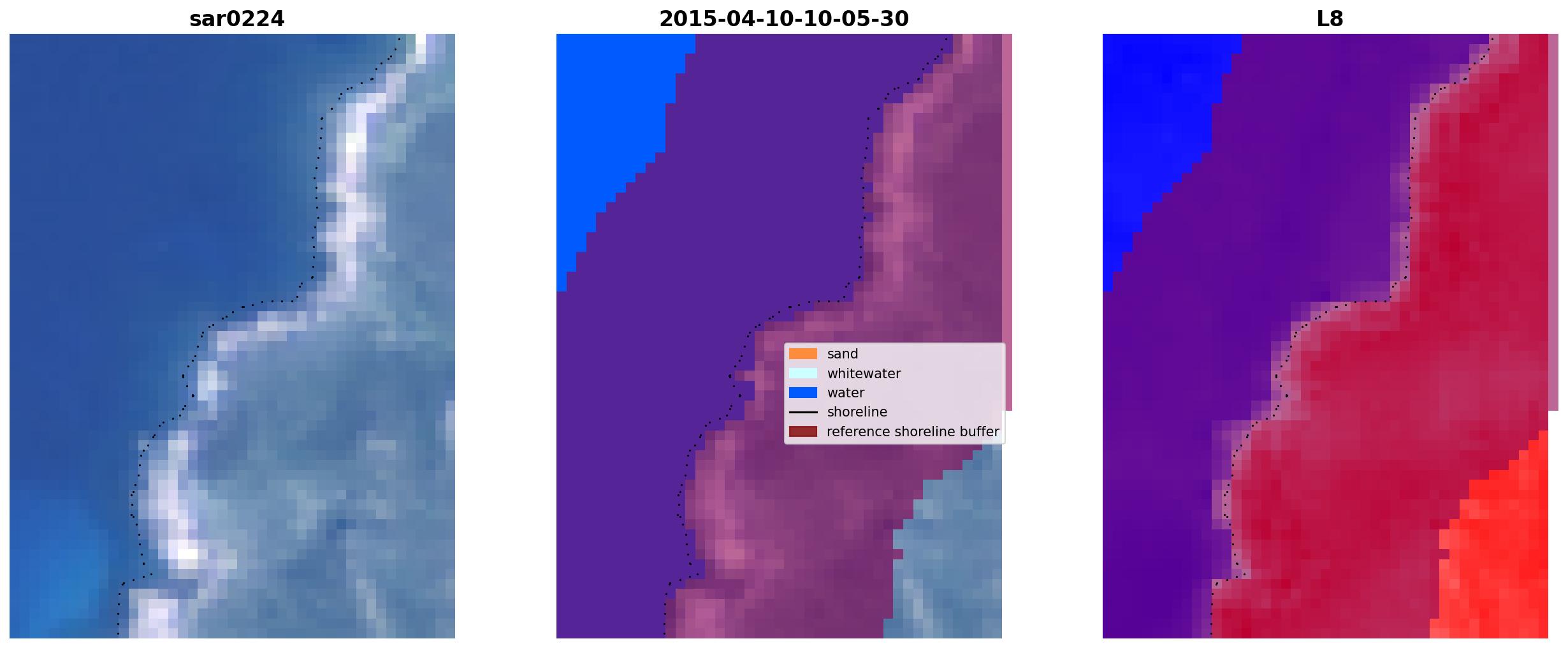 sar0224

2015-04-10-10-05-30

sand
whitewater
water
shoreline
reference shoreline buffer

L8